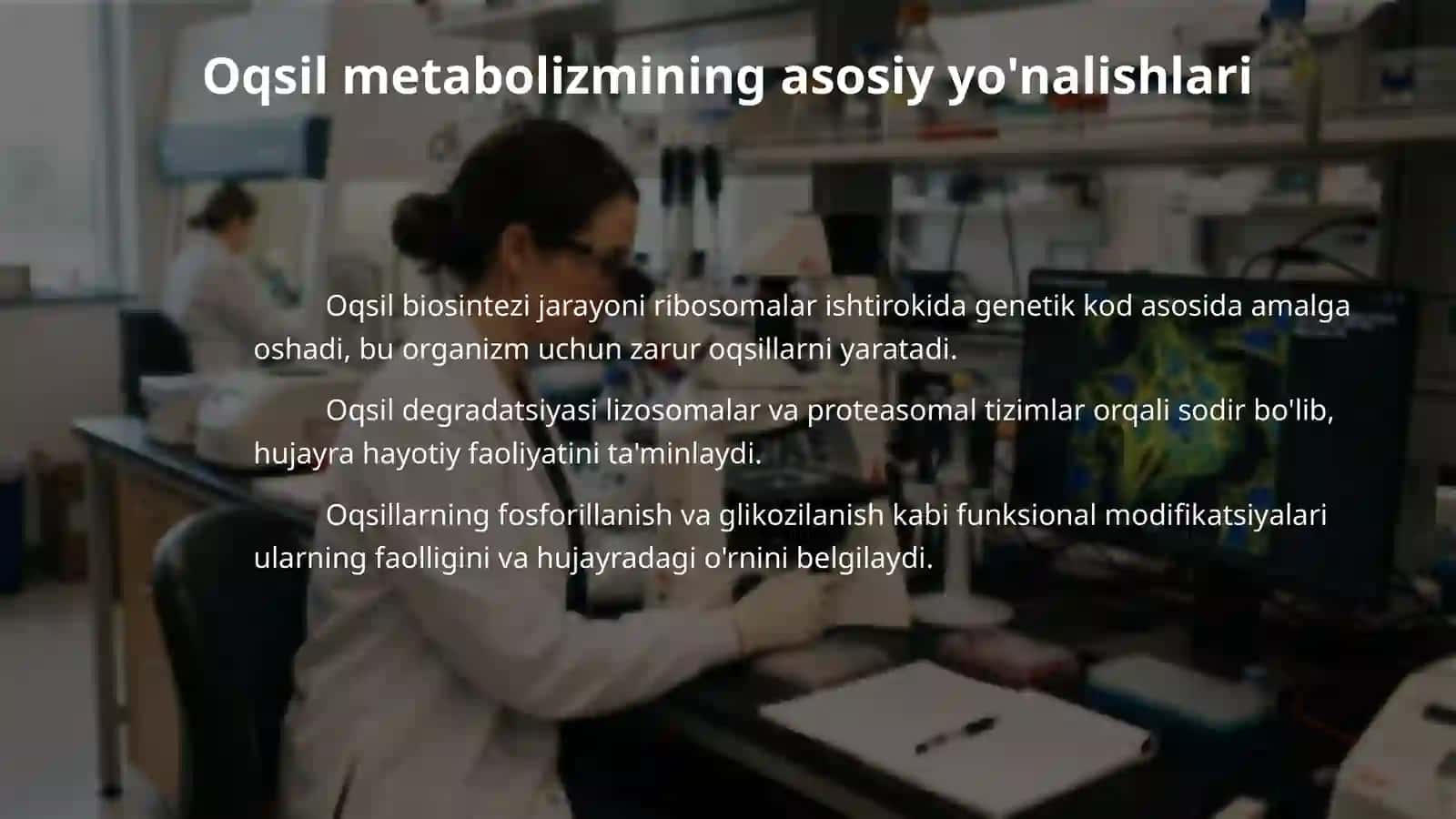 Oqsil metabolizmining asosiy yo'nalishlari

Oqsil biosintezi jarayoni ribosomalar ishtirokida genetik kod asosida amalga oshadi, bu organizm uchun zarur oqsillarni yaratadi.

Oqsil degradatsiyasi lizosomalar va proteasomal tizimlar orqali sodir bo'lib, hujayra hayotiy faoliyatini ta'minlaydi.

Oqsillarning fosforillanish va glikozilanish kabi funksional modifikatsiyalari ularning faolligini va hujayradagi o'rnini belgilaydi.